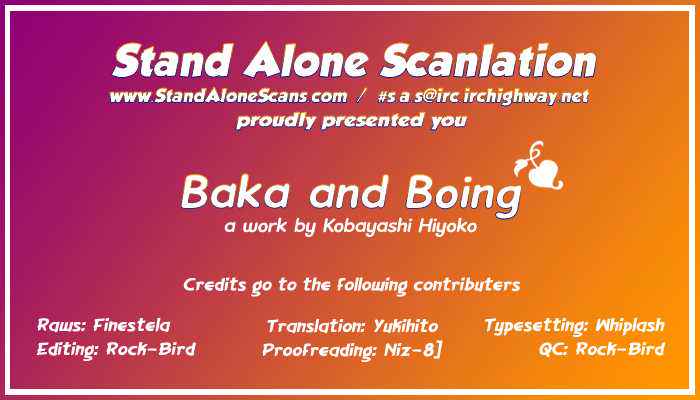 Stand Alone Scanlation
www.StandAloneScans.com / #s a s@irc.irchighway.net
proudly presented you

Baka and Boing
a work by Kobayashi Hiyoko

Credits go to the following contributers

Raws: Finestela
Editing: Rock-Bird

Translation: Yukihito
Proofreading: Niz-8]

Typesetting: Whiplash
QC: Rock-Bird